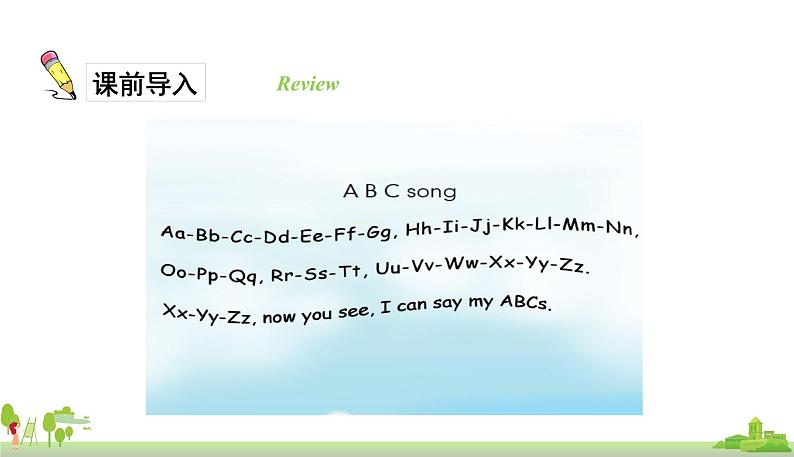 课前导入

Review

A B C song

Aa-Bb-Cc-Dd-Ee-Ff-Gg, Hh-Ii-Jj-Kk-Ll-Mm-Nn,

Oo-Pp-Qq, Rr-Ss-Tt, Uu-Vv-Ww-Xx-Yy-Zz.

Xx-Yy-Zz, now you see, I can say my ABCs.